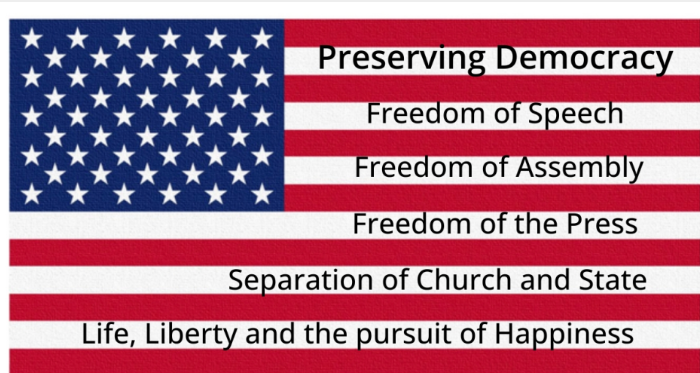 Preserving Democracy

Freedom of Speech

Freedom of Assembly

Freedom of the Press

Separation of Church and State

Life, Liberty and the pursuit of Happiness